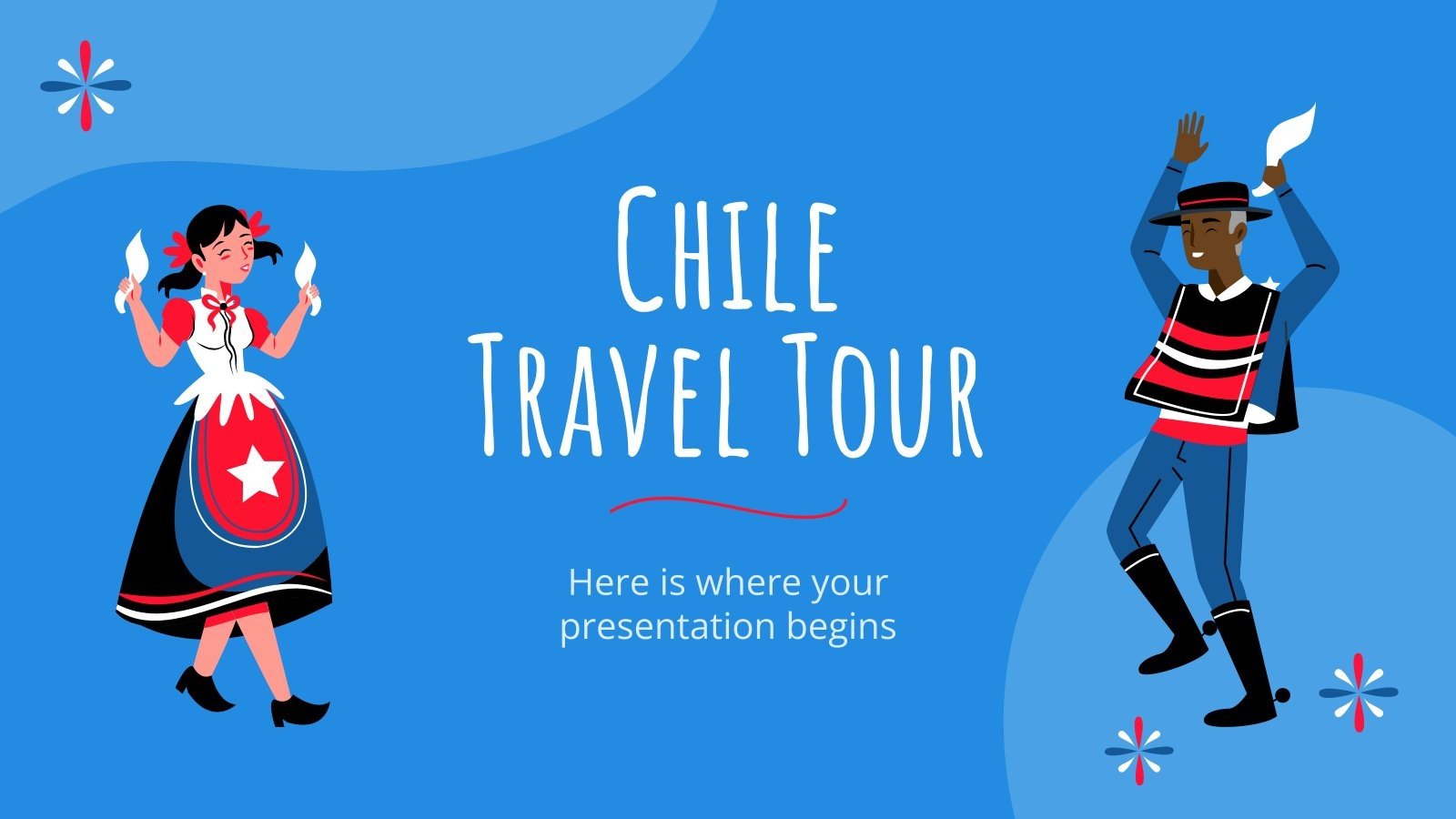 CHILE TRAVEL TOUR

Here is where your presentation begins